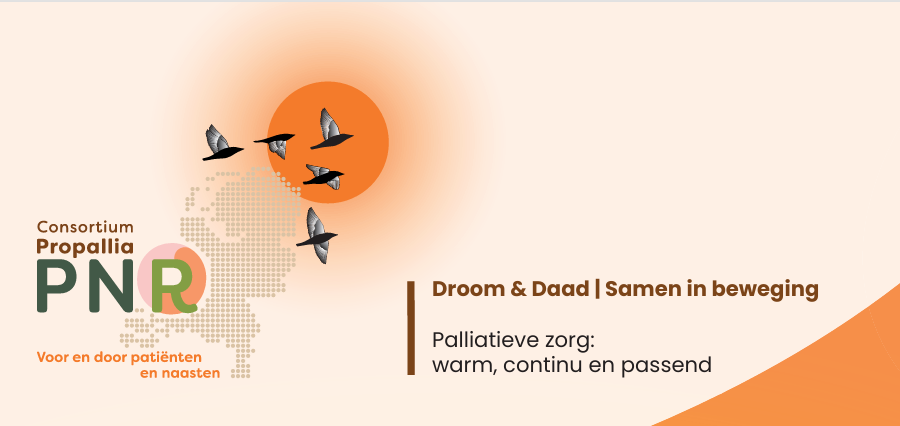 Consortium
Propallia
PNR
Voor en door patiënten en naasten

Droom & Daad | Samen in beweging

Palliatieve zorg:
warm, continu en passend